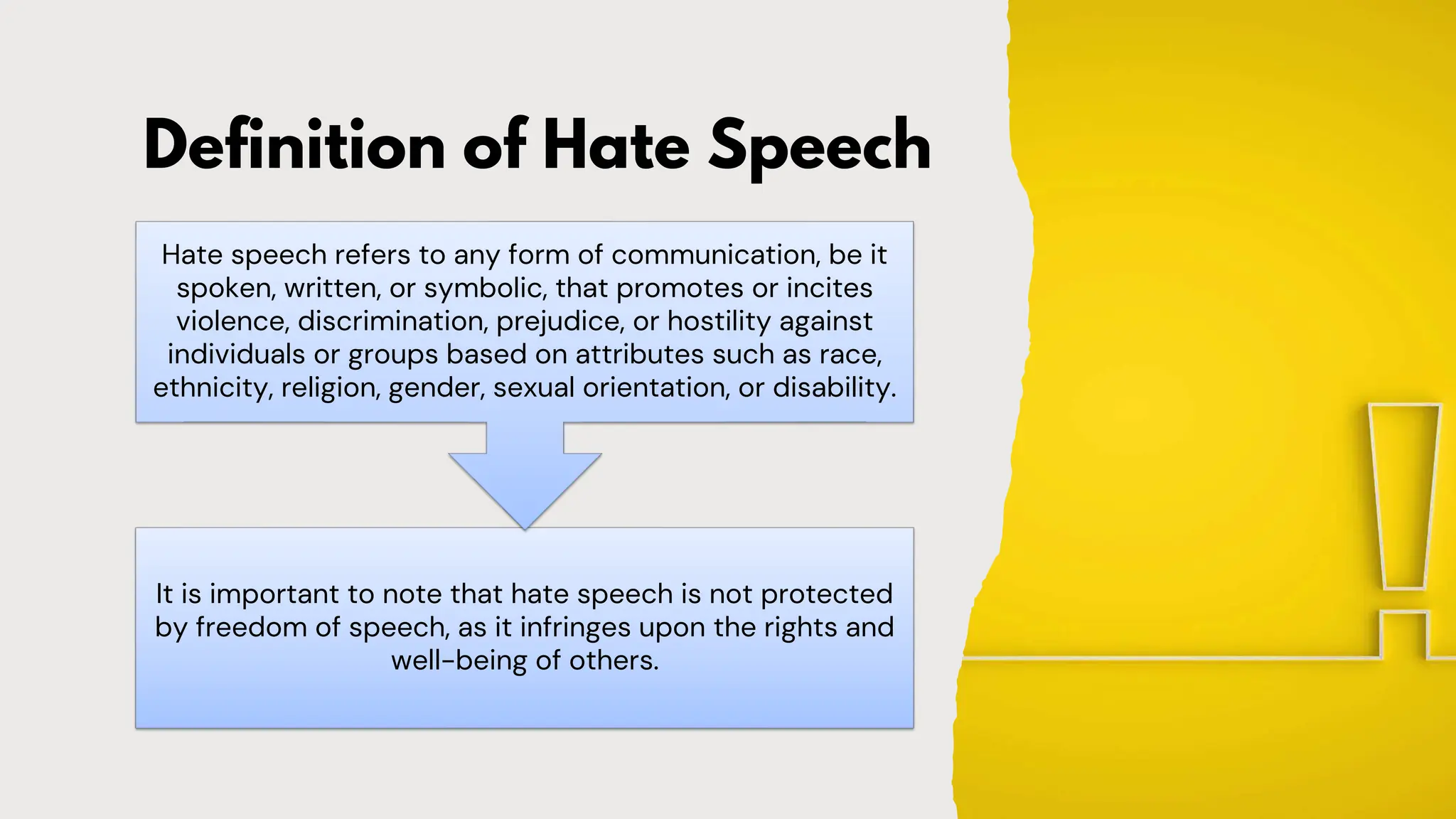 Definition of Hate Speech

Hate speech refers to any form of communication, be it spoken, written, or symbolic, that promotes or incites violence, discrimination, prejudice, or hostility against individuals or groups based on attributes such as race, ethnicity, religion, gender, sexual orientation, or disability.

It is important to note that hate speech is not protected by freedom of speech, as it infringes upon the rights and well-being of others.